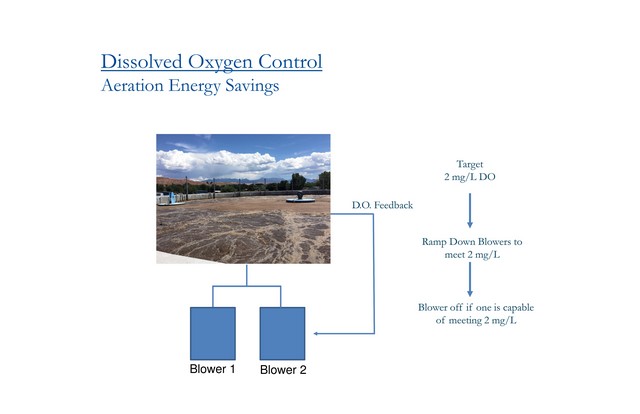 Dissolved Oxygen Control
Aeration Energy Savings

D.O. Feedback

Blower 1

Blower 2

Target
2 mg/L DO

Ramp Down Blowers to meet 2 mg/L

Blower off if one is capable of meeting 2 mg/L